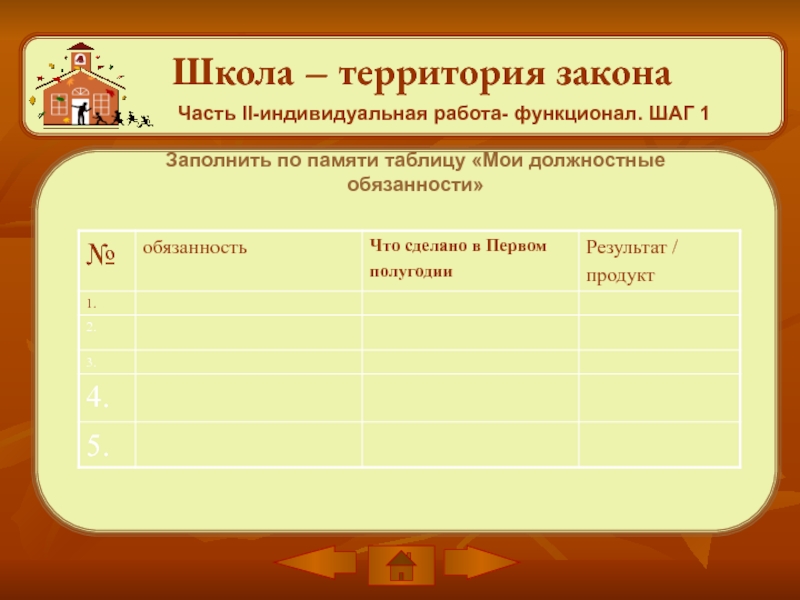 Школа – территория закона

Часть II-индивидуальная работа- функционал. ШАГ 1

Заполнить по памяти таблицу «Мои должностные обязанности»

| № | обязанность | Что сделано в Первом полугодии | Результат / продукт |
|---|---|---|---|
| 1. | | | |
| 2. | | | |
| 3. | | | |
| 4. | | | |
| 5. | | | |